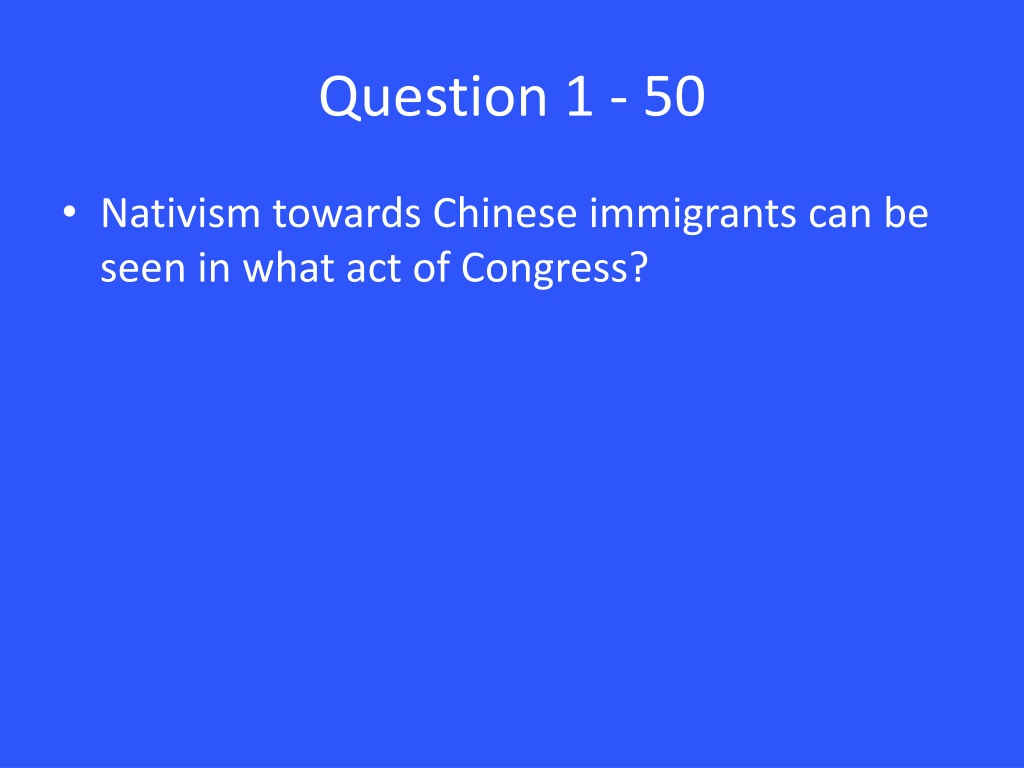 Question 1 - 50

• Nativism towards Chinese immigrants can be seen in what act of Congress?